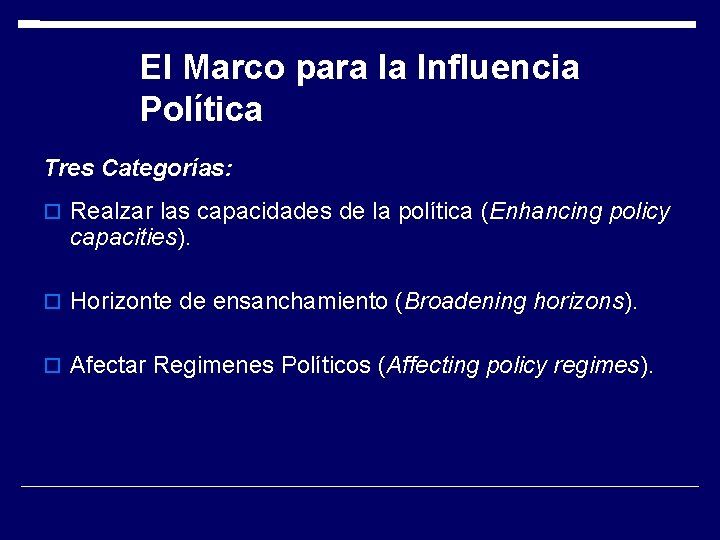 El Marco para la Influencia Política

Tres Categorías:

Realzar las capacidades de la política (Enhancing policy capacities).

Horizonte de ensanchamiento (Broadening horizons).

Afectar Regimenes Políticos (Affecting policy regimes).